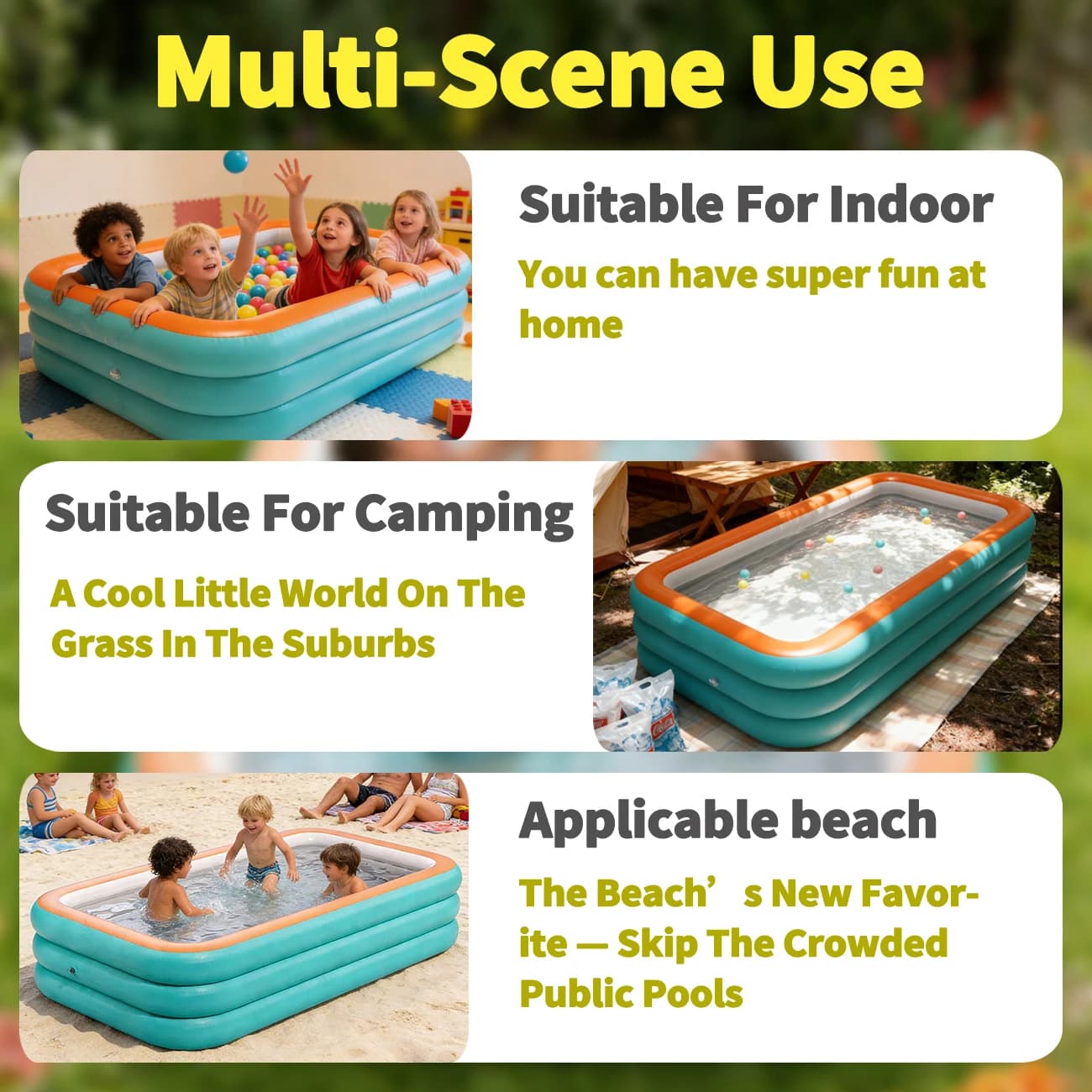 Multi-Scene Use

Suitable For Indoor

You can have super fun at home

Suitable For Camping

A Cool Little World On The Grass In The Suburbs

Applicable beach

The Beach's New Favorite — Skip The Crowded Public Pools